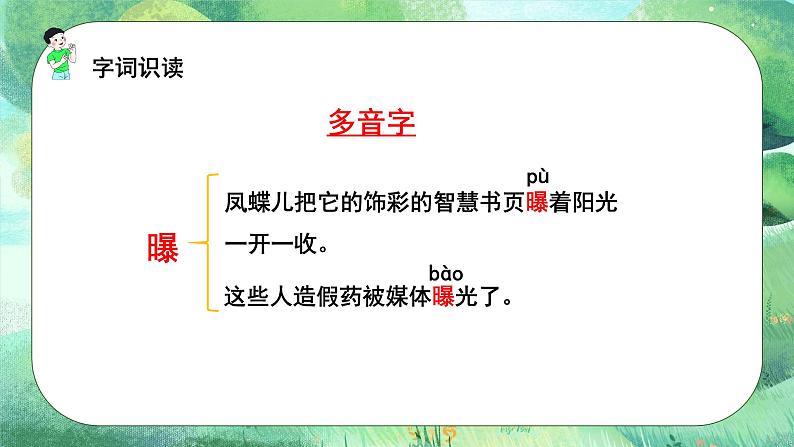 字词识读

多音字

曝

pù
凤蝶儿把它的饰彩的智慧书页曝着阳光一开一收。

bào
这些人造假药被媒体曝光了。